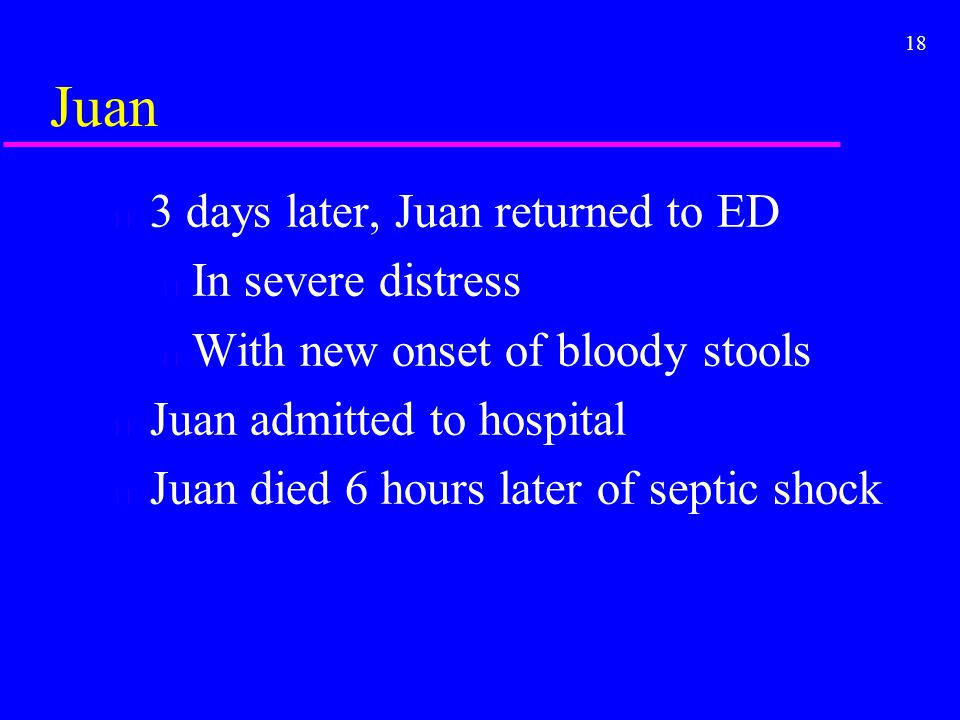 18

Juan

3 days later, Juan returned to ED

In severe distress

With new onset of bloody stools

Juan admitted to hospital

Juan died 6 hours later of septic shock